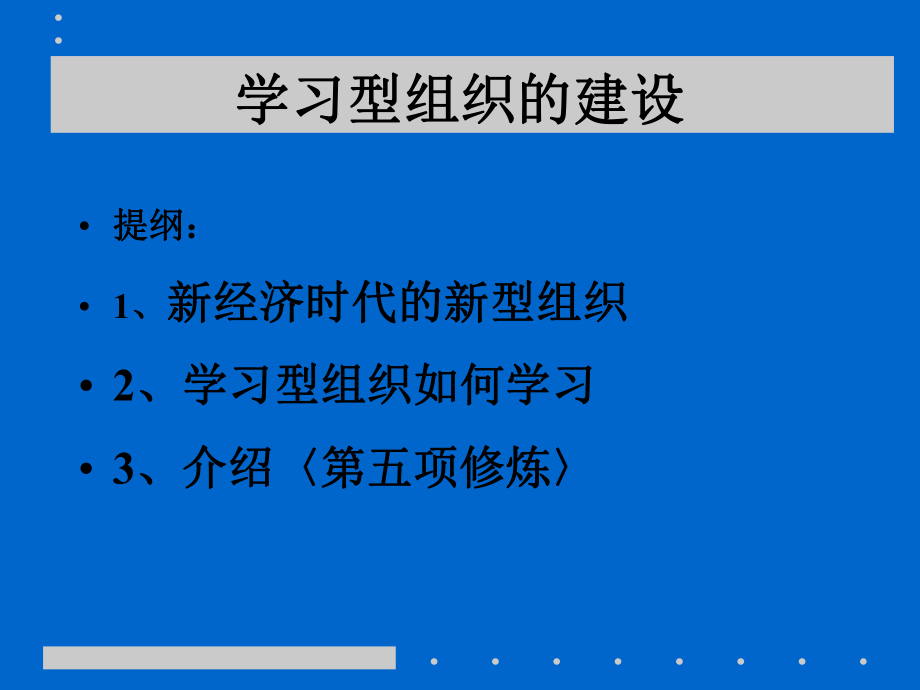 学习型组织的建设

• 提纲：
• 1、新经济时代的新型组织
• 2、学习型组织如何学习
• 3、介绍〈第五项修炼〉